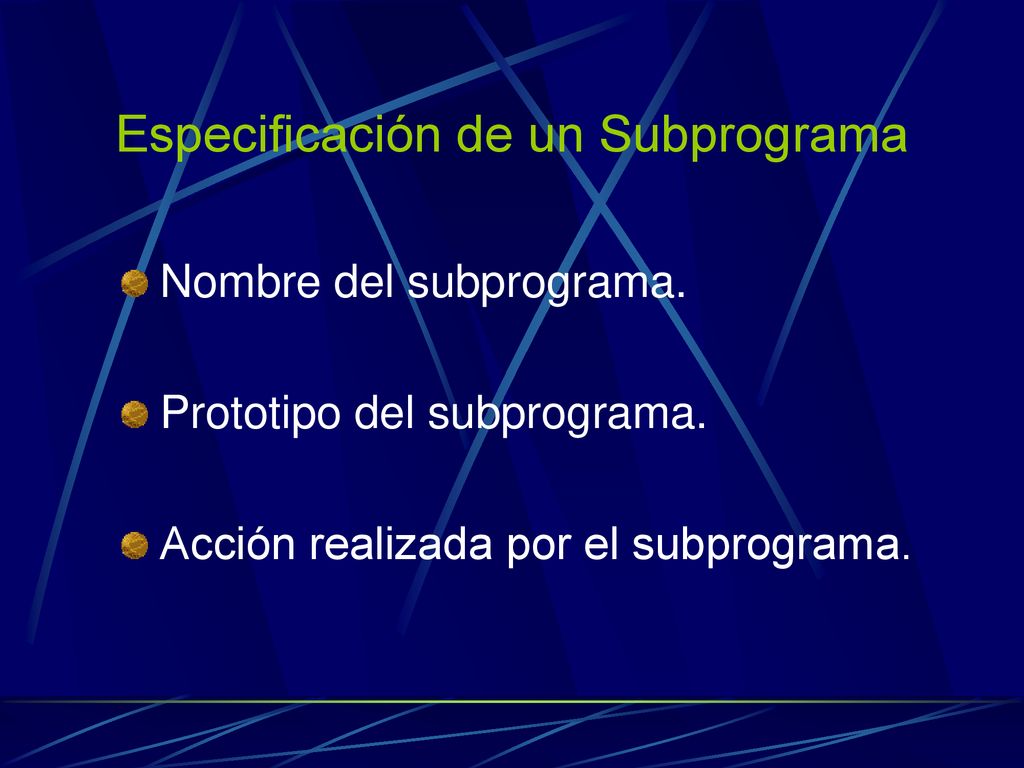 Especificación de un Subprograma

Nombre del subprograma.

Prototipo del subprograma.

Acción realizada por el subprograma.